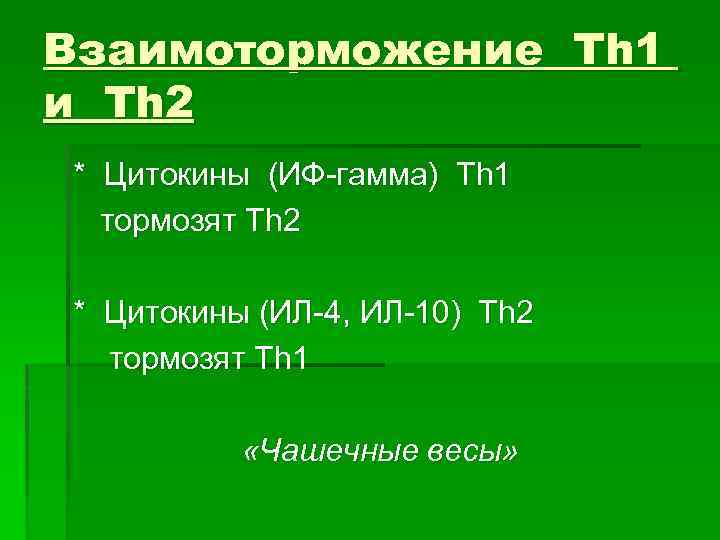 Взаимоторможение Th1 и Th2

* Цитокины (ИФ-гамма) Th1 тормозят Th2

* Цитокины (ИЛ-4, ИЛ-10) Th2 тормозят Th1

«Чашечные весы»